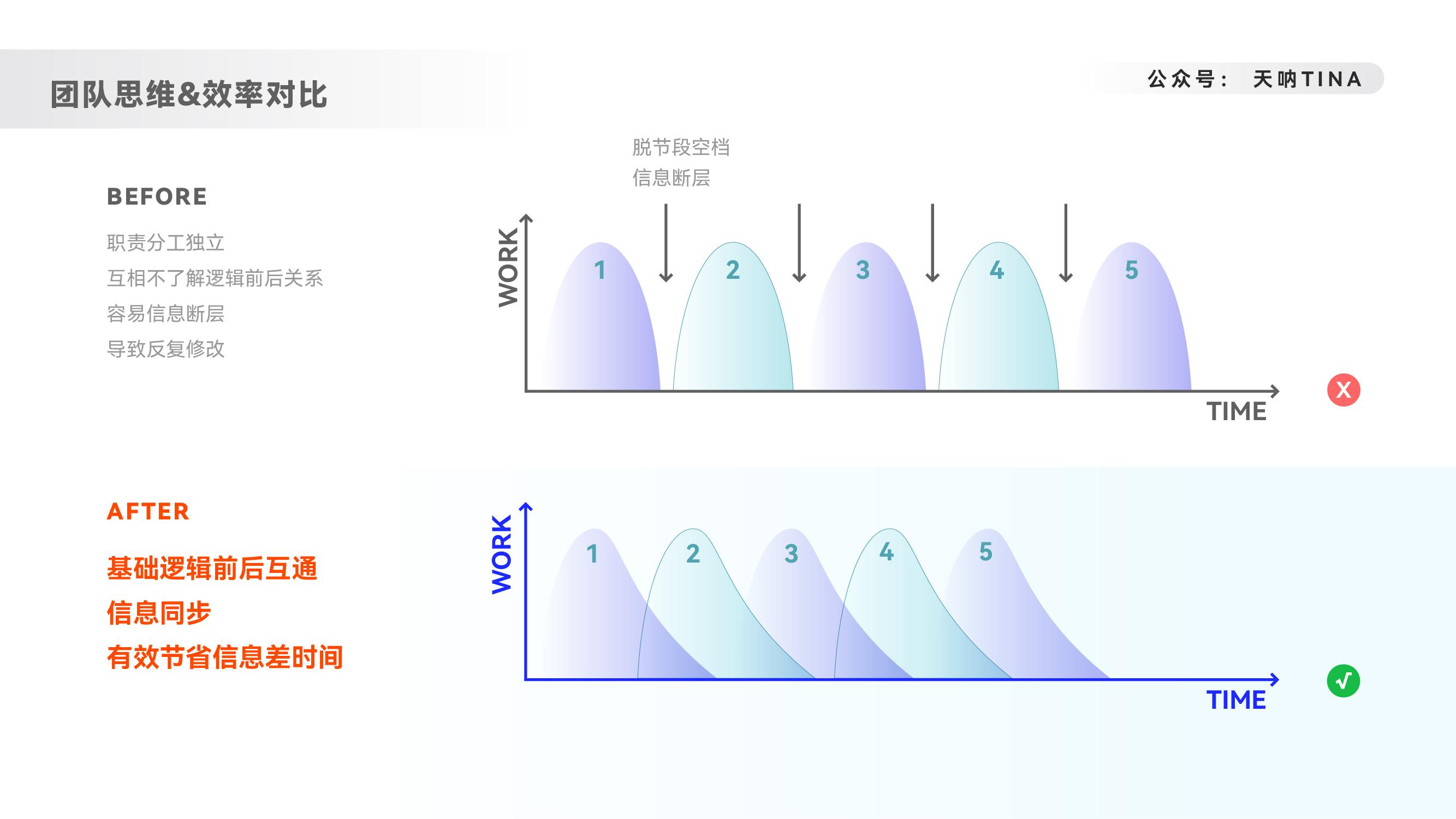 团队思维&效率对比

公众号： 天呐TINA

BEFORE

职责分工独立
互相不了解逻辑前后关系
容易信息断层
导致反复修改

脱节段空档
信息断层

WORK

1 2 3 4 5

TIME

X

AFTER

基础逻辑前后互通
信息同步
有效节省信息差时间

WORK

1 2 3 4 5

TIME

√